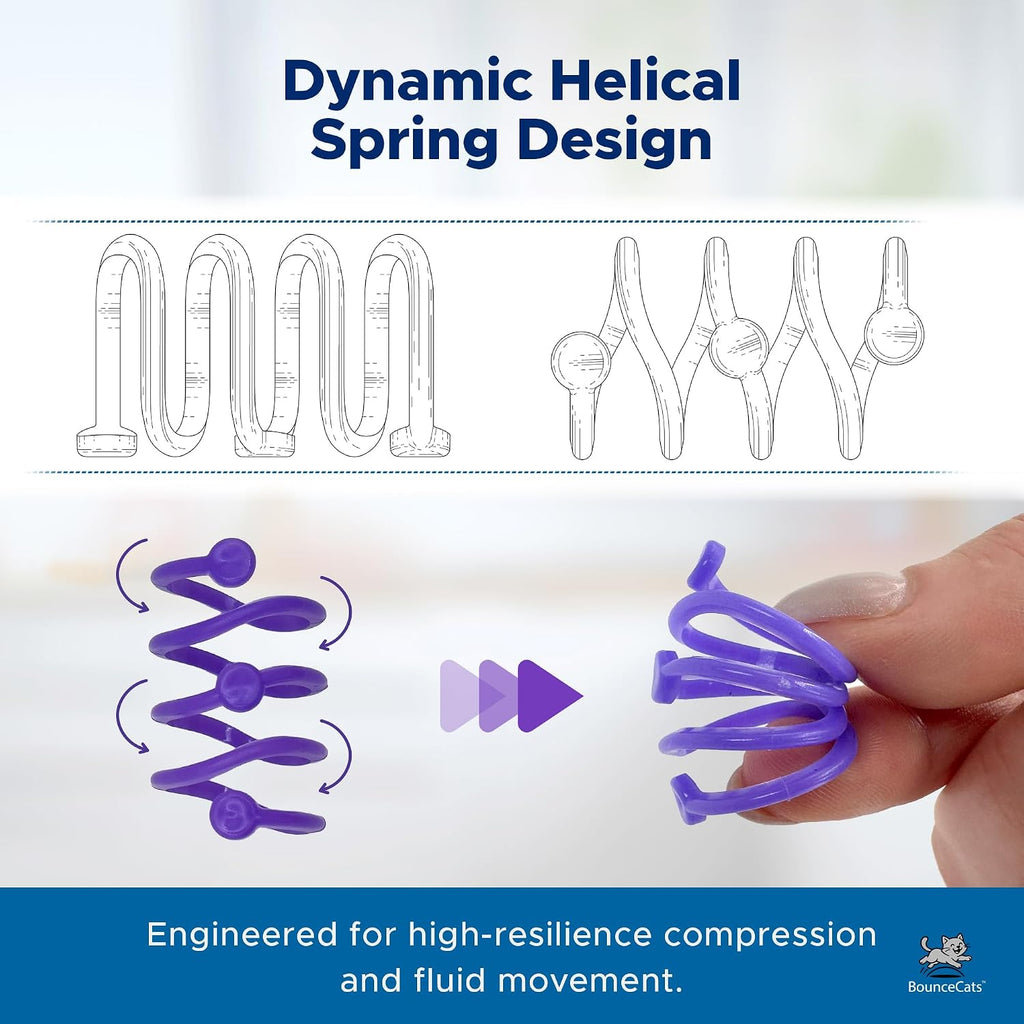 Dynamic Helical Spring Design

Engineered for high-resilience compression and fluid movement.

BounceCats™